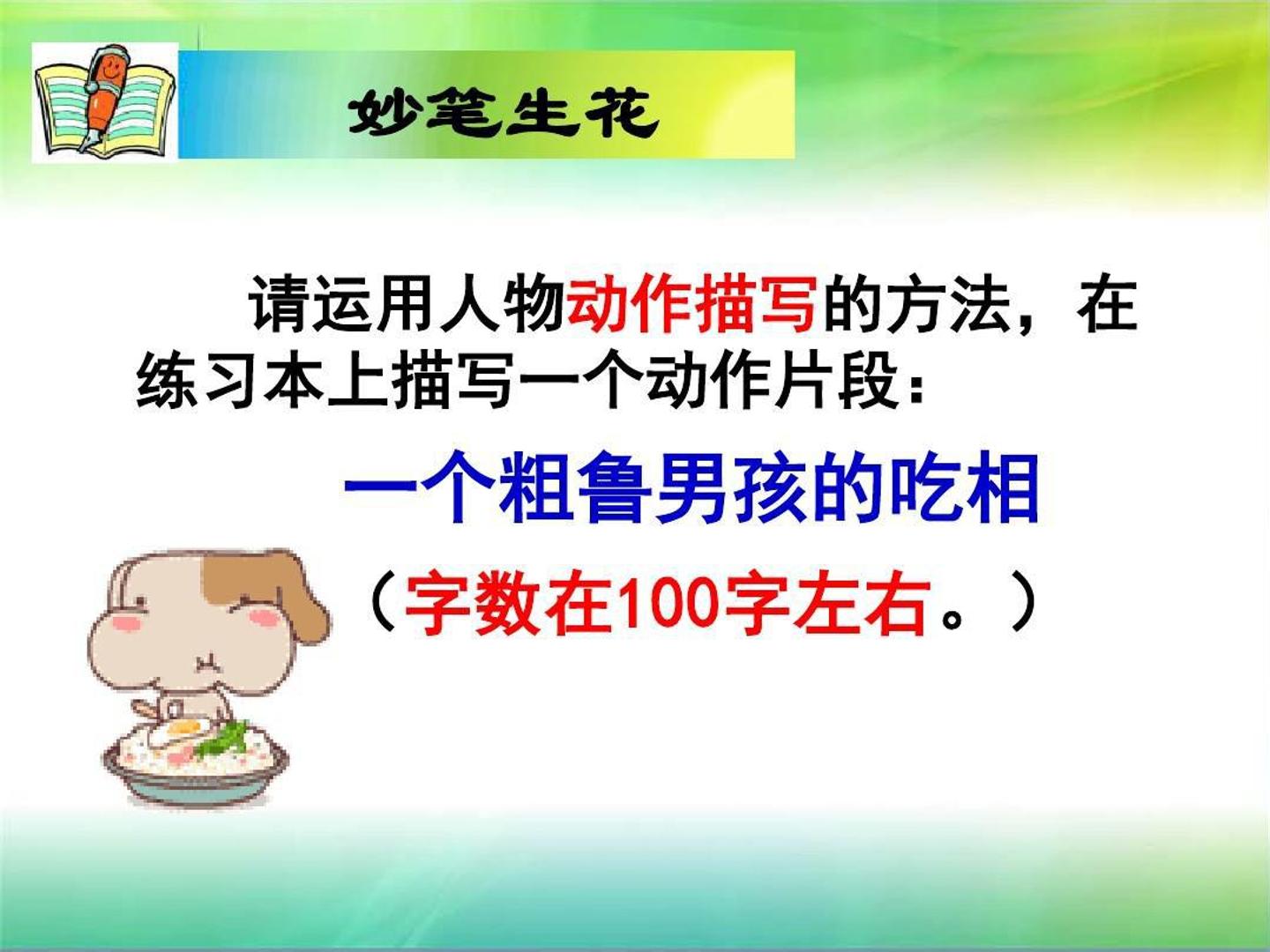 妙笔生花

请运用人物动作描写的方法，在练习本上描写一个动作片段：

一个粗鲁男孩的吃相

（字数在100字左右。）